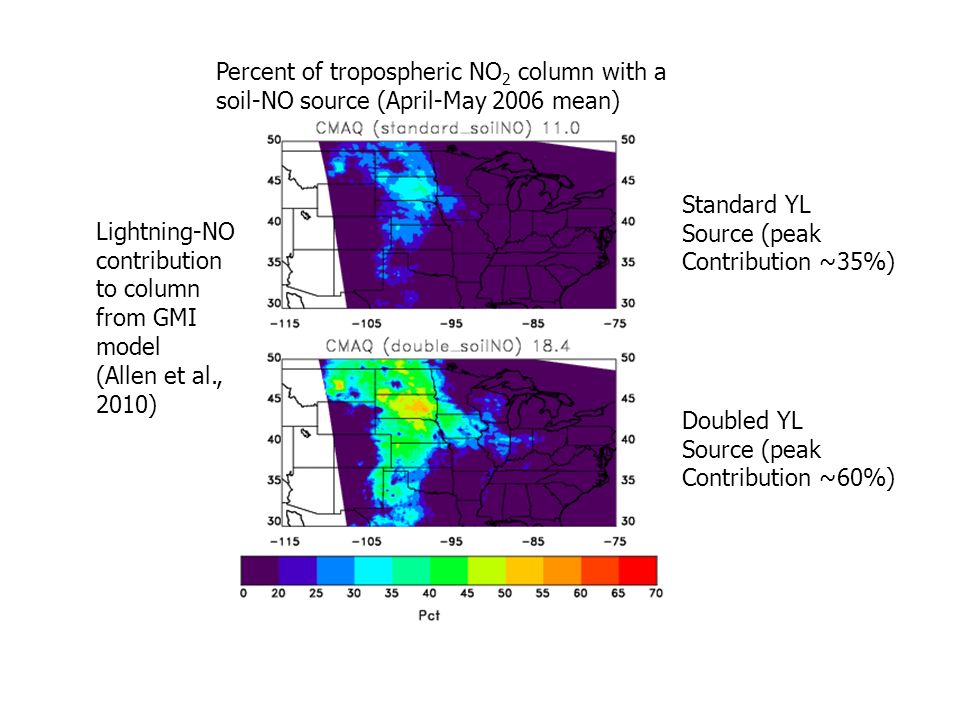 Percent of tropospheric $NO_2$ column with a soil-NO source (April-May 2006 mean)

Lightning-NO contribution to column from GMI model (Allen et al., 2010)

CMAQ (standard_soilNO) 11.0

50 45 40 35 30

50 45 40 35 30

−115 −105 −95 −85 −75

Standard YL Source (peak Contribution ~35%)

CMAQ (double_soilNO) 18.4

50 45 40 35 30

50 45 40 35 30

−115 −105 −95 −85 −75

Doubled YL Source (peak Contribution ~60%)

0 20 25 30 35 40 45 50 55 60 65 70

Pct